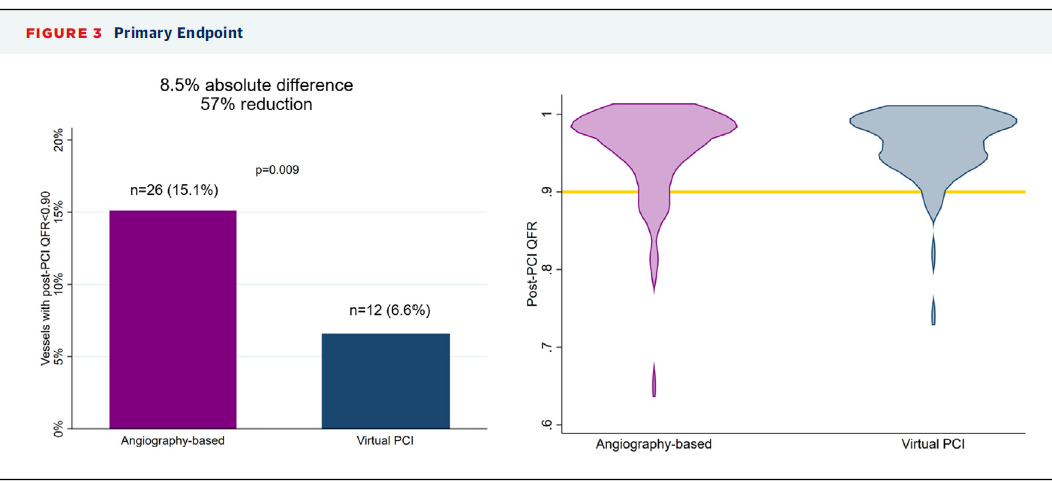 FIGURE 3 Primary Endpoint

8.5% absolute difference
57% reduction

Vessels with post-PCI QFR<0.90

20%
15%
10%
5%
0%

p=0.009

n=26 (15.1%)

n=12 (6.6%)

Angiography-based

Virtual PCI

Post-PCI QFR

1
.9
.8
.7
.6

Angiography-based

Virtual PCI